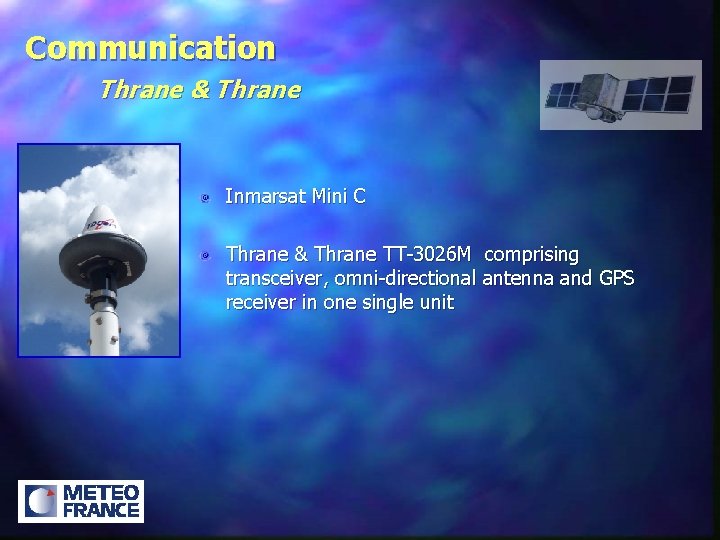 Communication

Thrane & Thrane

Inmarsat Mini C

Thrane & Thrane TT-3026M comprising transceiver, omni-directional antenna and GPS receiver in one single unit

METEO FRANCE